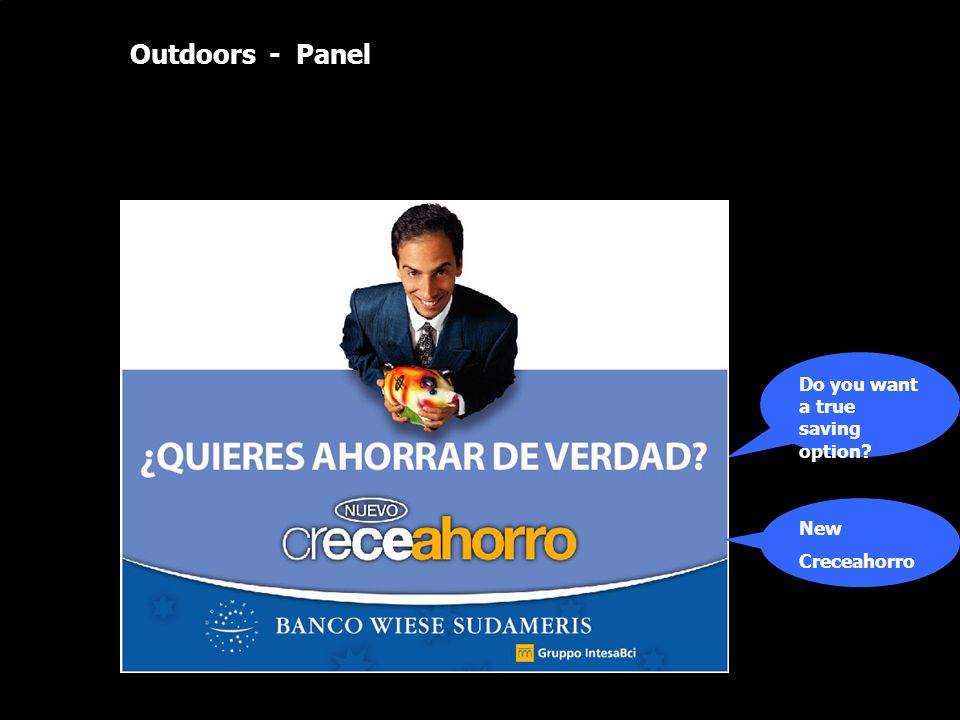 Outdoors - Panel

¿QUIERES AHORRAR DE VERDAD?

NUEVO
creceahorro

BANCO WIESE SUDAMERIS
Gruppo IntesaBci

Do you want a true saving option?

New Creceahorro